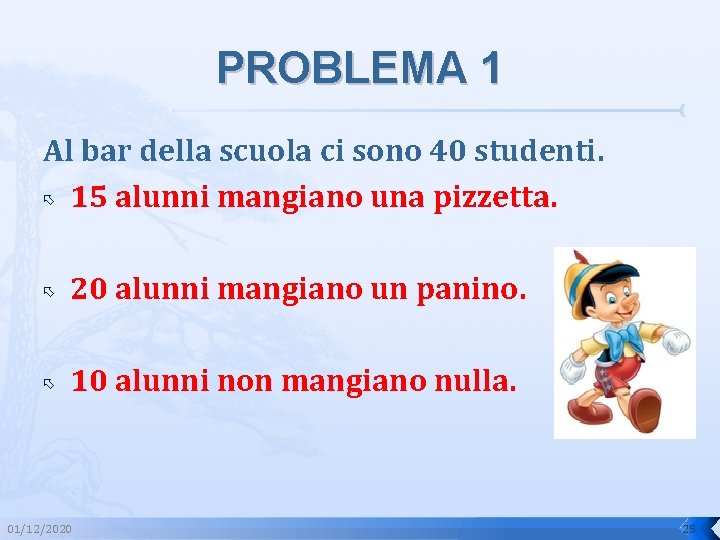 PROBLEMA 1

Al bar della scuola ci sono 40 studenti.

15 alunni mangiano una pizzetta.

20 alunni mangiano un panino.

10 alunni non mangiano nulla.

01/12/2020

25